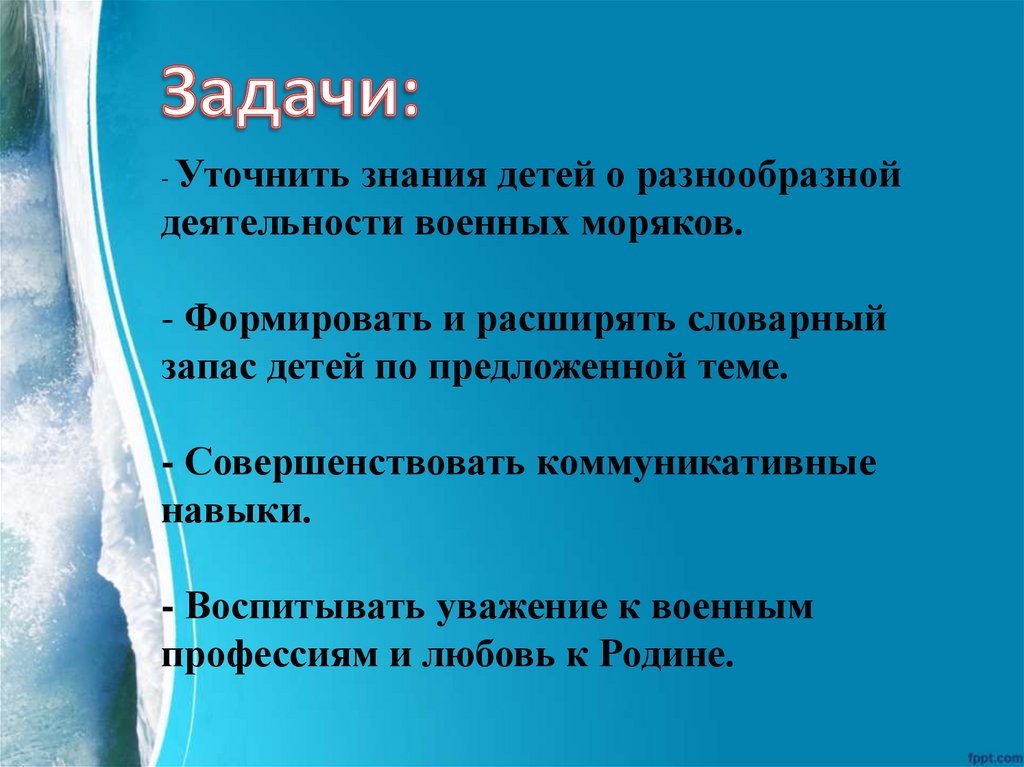 Задачи:

- Уточнить знания детей о разнообразной деятельности военных моряков.

- Формировать и расширять словарный запас детей по предложенной теме.

- Совершенствовать коммуникативные навыки.

- Воспитывать уважение к военным профессиям и любовь к Родине.

fppt.com